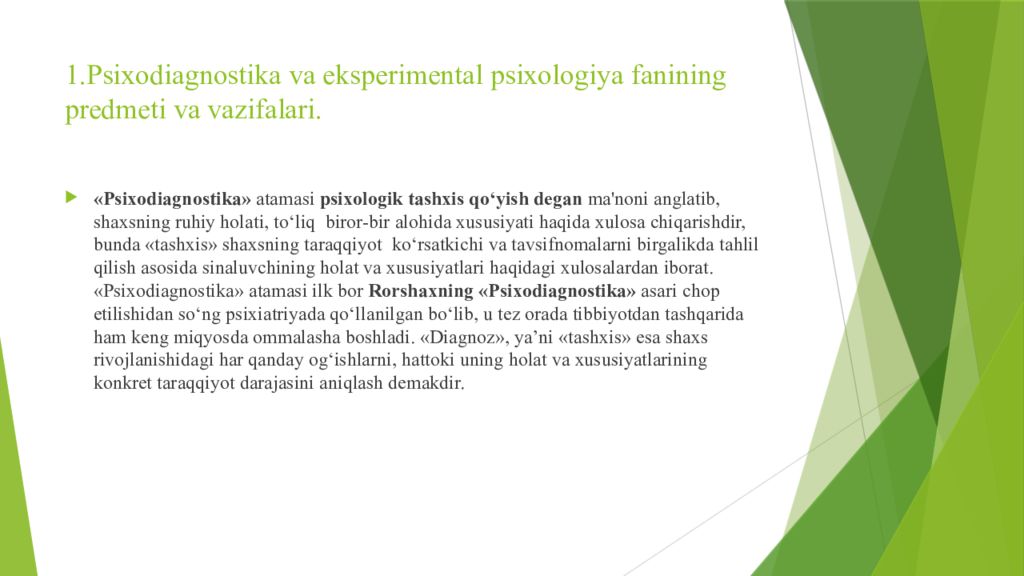 1.Psixodiagnostika va eksperimental psixologiya fanining predmeti va vazifalari.

«Psixodiagnostika» atamasi psixologik tashxis qo‘yish degan ma'noni anglatib, shaxsning ruhiy holati, to‘liq biror-bir alohida xususiyati haqida xulosa chiqarishdir, bunda «tashxis» shaxsning taraqqiyot ko‘rsatkichi va tavsifnomalarni birgalikda tahlil qilish asosida sinaluvchining holat va xususiyatlari haqidagi xulosalardan iborat. «Psixodiagnostika» atamasi ilk bor Rorshaxning «Psixodiagnostika» asari chop etilishidan so‘ng psixiatriyada qo‘llanilgan bo‘lib, u tez orada tibbiyotdan tashqarida ham keng miqyosda ommalasha boshladi. «Diagnoz», ya’ni «tashxis» esa shaxs rivojlanishidagi har qanday og‘ishlarni, hattoki uning holat va xususiyatlarining konkret taraqqiyot darajasini aniqlash demakdir.